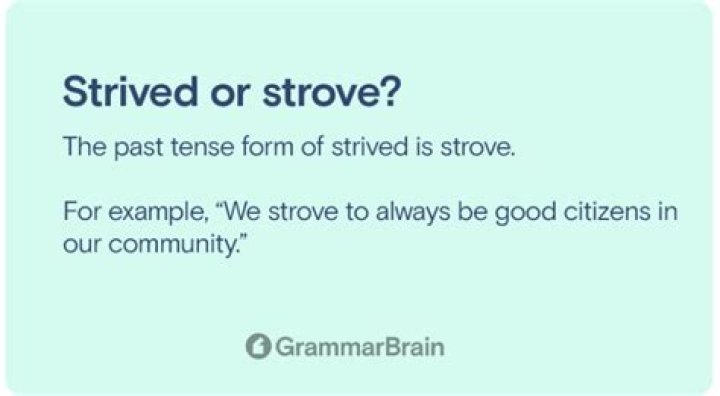 Strived or strove?

The past tense form of strived is strove.

For example, "We strove to always be good citizens in our community."

GrammarBrain